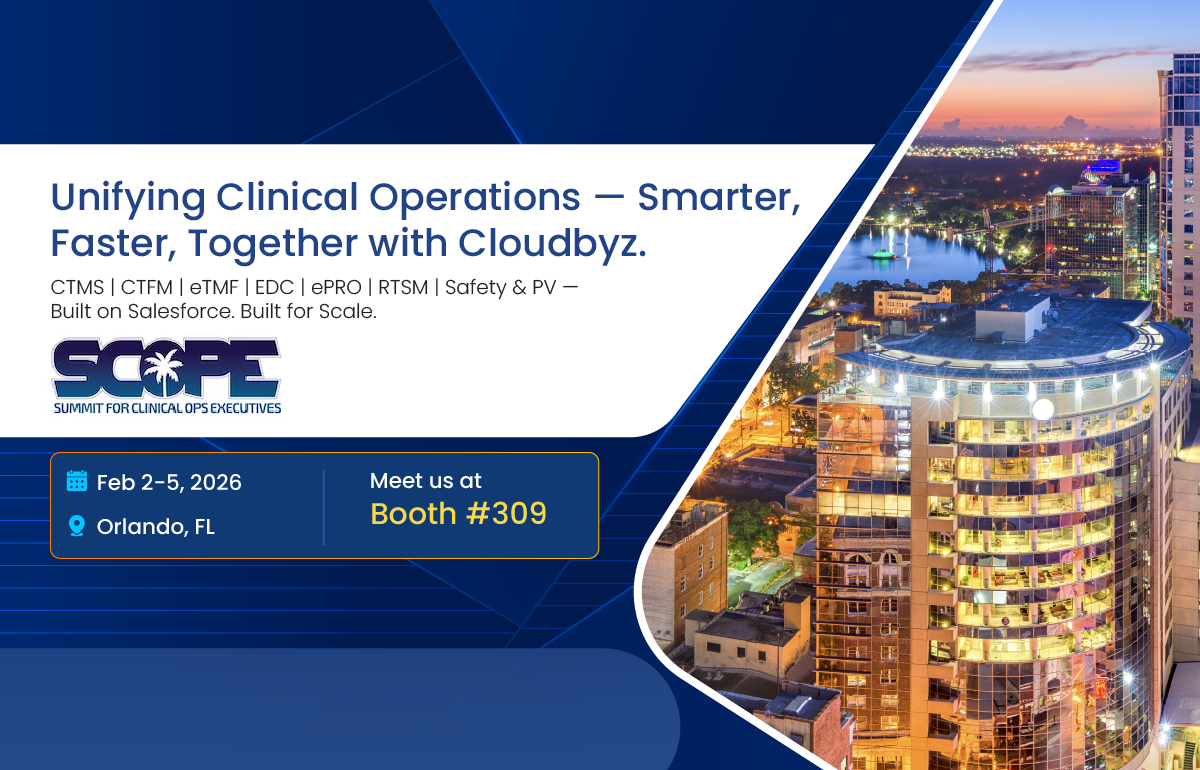 Unifying Clinical Operations — Smarter, Faster, Together with Cloudbyz.

CTMS | CTFM | eTMF | EDC | ePRO | RTSM | Safety & PV — Built on Salesforce. Built for Scale.

SCOPE
SUMMIT FOR CLINICAL OPS EXECUTIVES

Feb 2-5, 2026

Orlando, FL

Meet us at
Booth #309